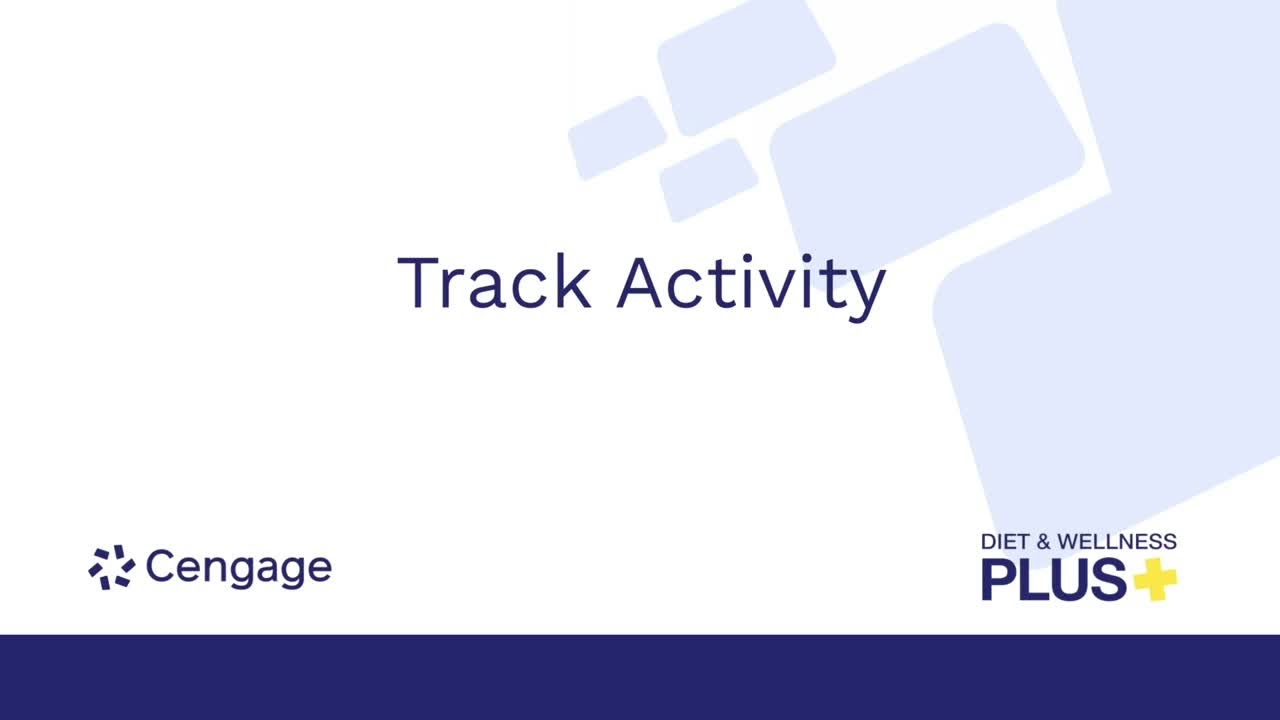 Track Activity

Cengage

DIET & WELLNESS PLUS